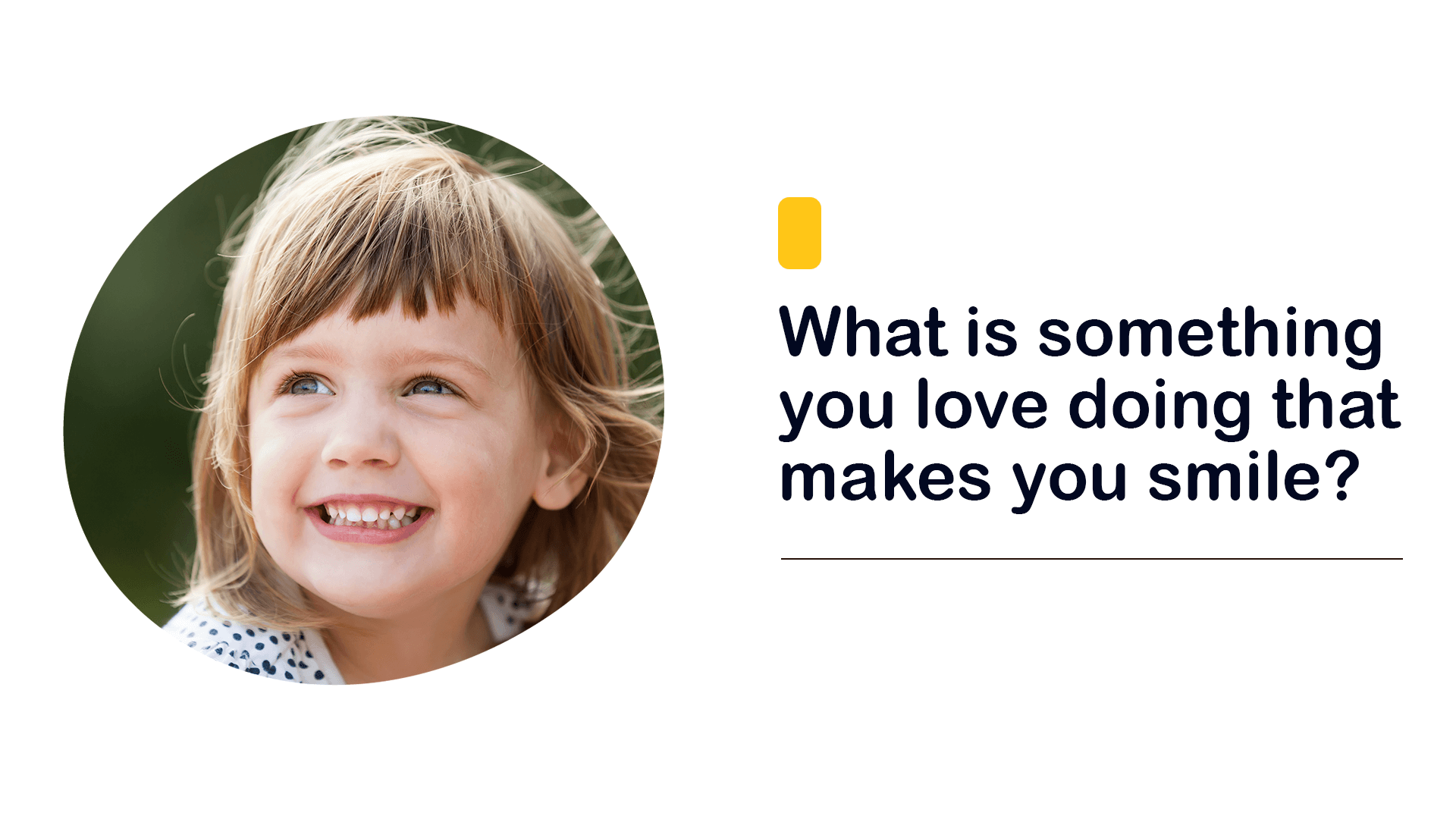 What is something you love doing that makes you smile?